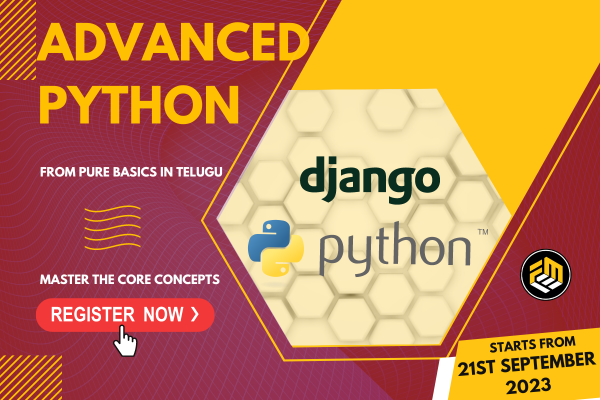 ADVANCED PYTHON

FROM PURE BASICS IN TELUGU

MASTER THE CORE CONCEPTS

REGISTER NOW ›

django

python™

STARTS FROM
21ST SEPTEMBER
2023